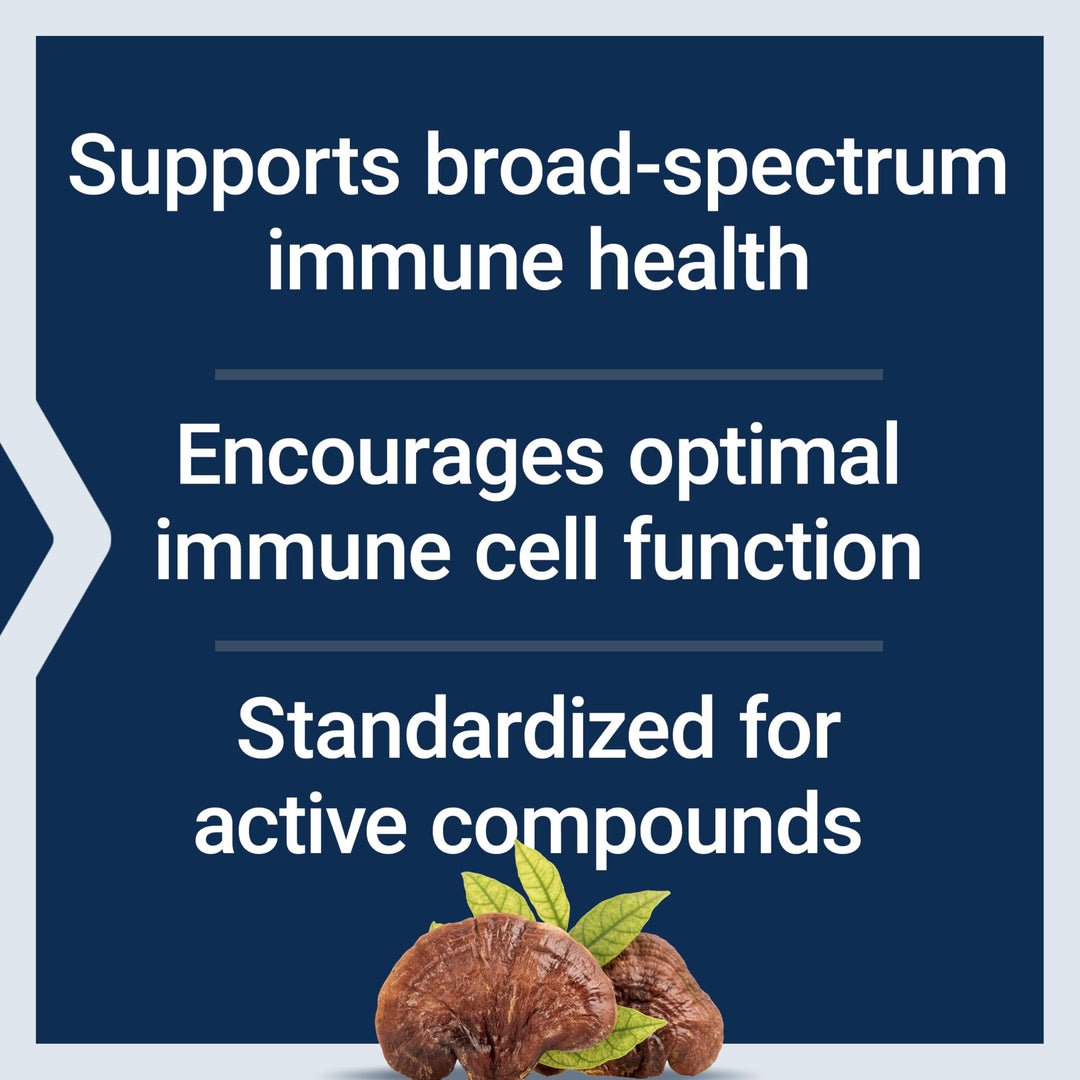 Supports broad-spectrum immune health

Encourages optimal immune cell function

Standardized for active compounds